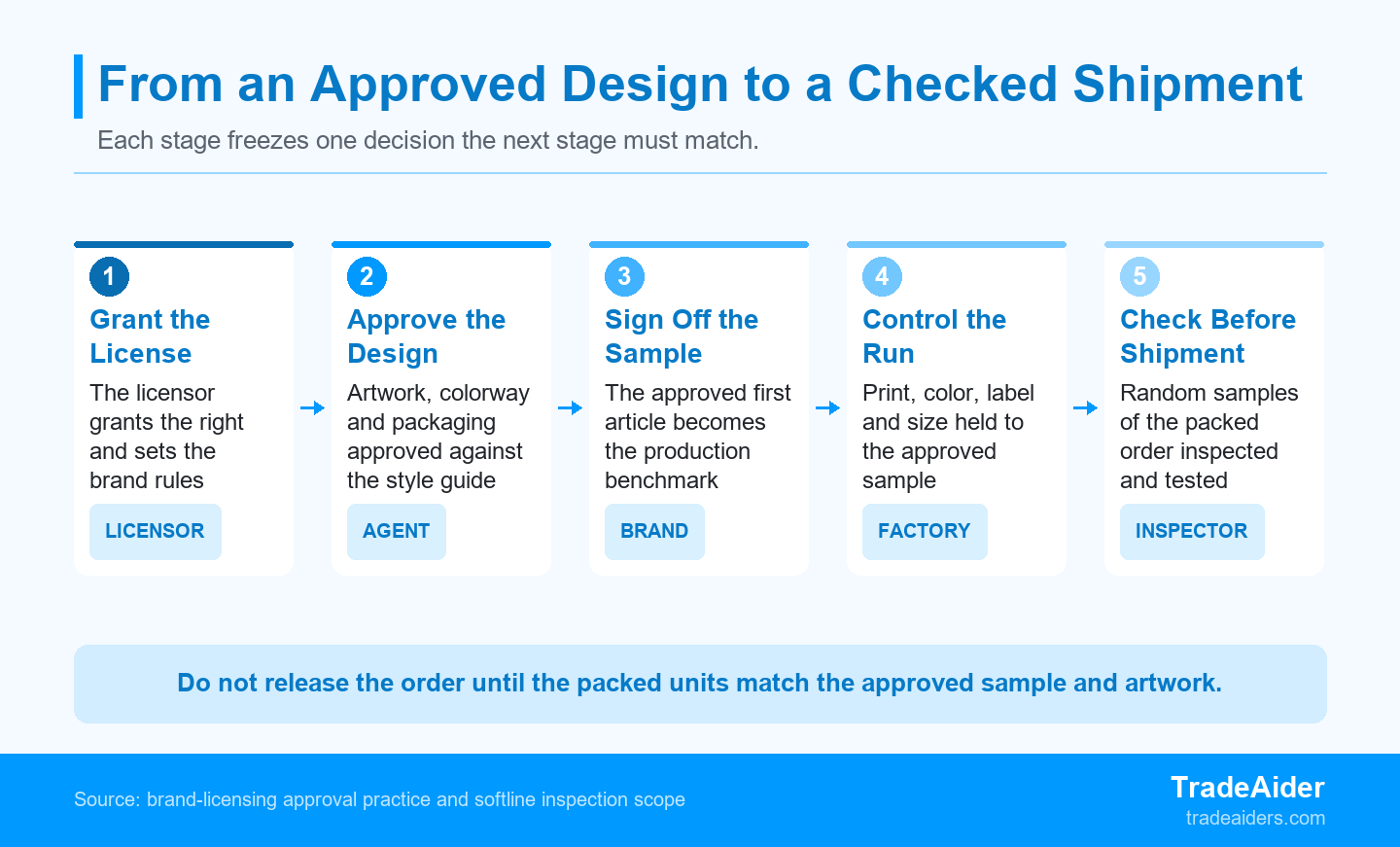 From an Approved Design to a Checked Shipment

Each stage freezes one decision the next stage must match.

1
Grant the License
The licensor grants the right and sets the brand rules
LICENSOR

2
Approve the Design
Artwork, colorway and packaging approved against the style guide
AGENT

3
Sign Off the Sample
The approved first article becomes the production benchmark
BRAND

4
Control the Run
Print, color, label and size held to the approved sample
FACTORY

5
Check Before Shipment
Random samples of the packed order inspected and tested
INSPECTOR

Do not release the order until the packed units match the approved sample and artwork.

Source: brand-licensing approval practice and softline inspection scope

TradeAider
tradeaiders.com